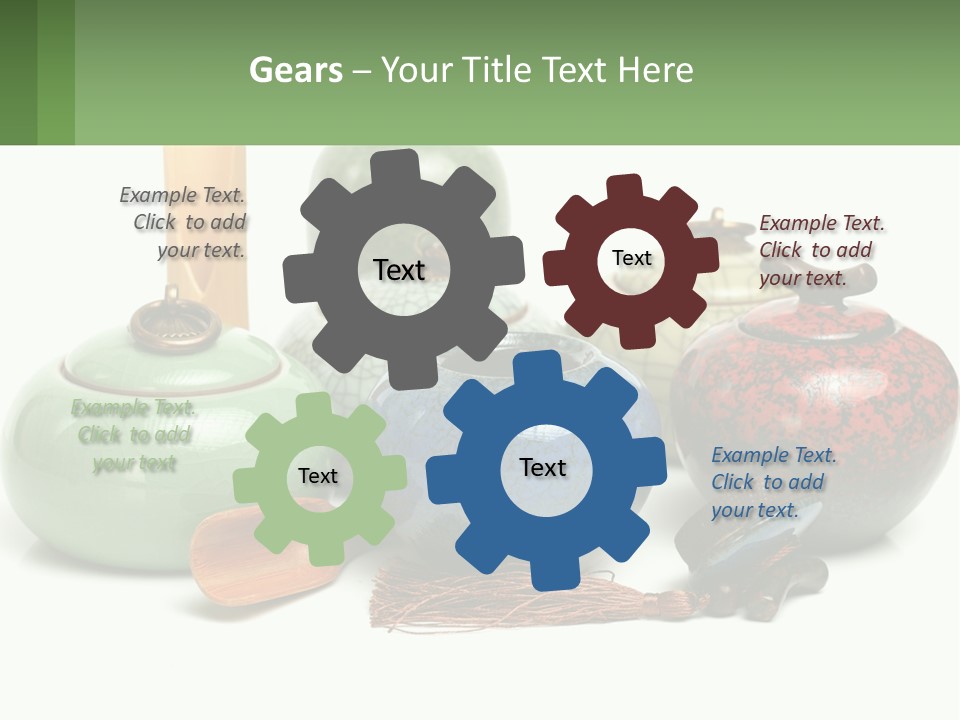 Gears – Your Title Text Here

Example Text. Click to add your text.

Text

Text

Example Text. Click to add your text.

Example Text. Click to add your text

Text

Text

Example Text. Click to add your text.